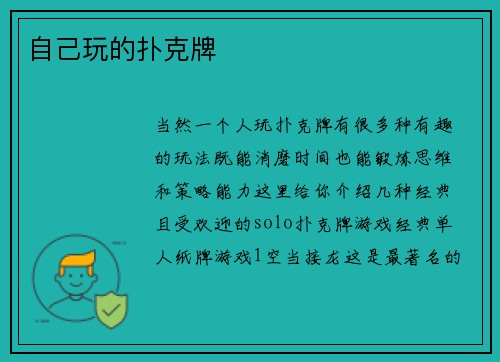 自己玩的扑克牌

当然一个人玩扑克牌有很多种有趣的玩法既能消磨时间也能锻炼思维和策略能力这里给你介绍几种经典且受欢迎的solo扑克牌游戏经典单人纸牌游戏1空当接龙这是最著名的